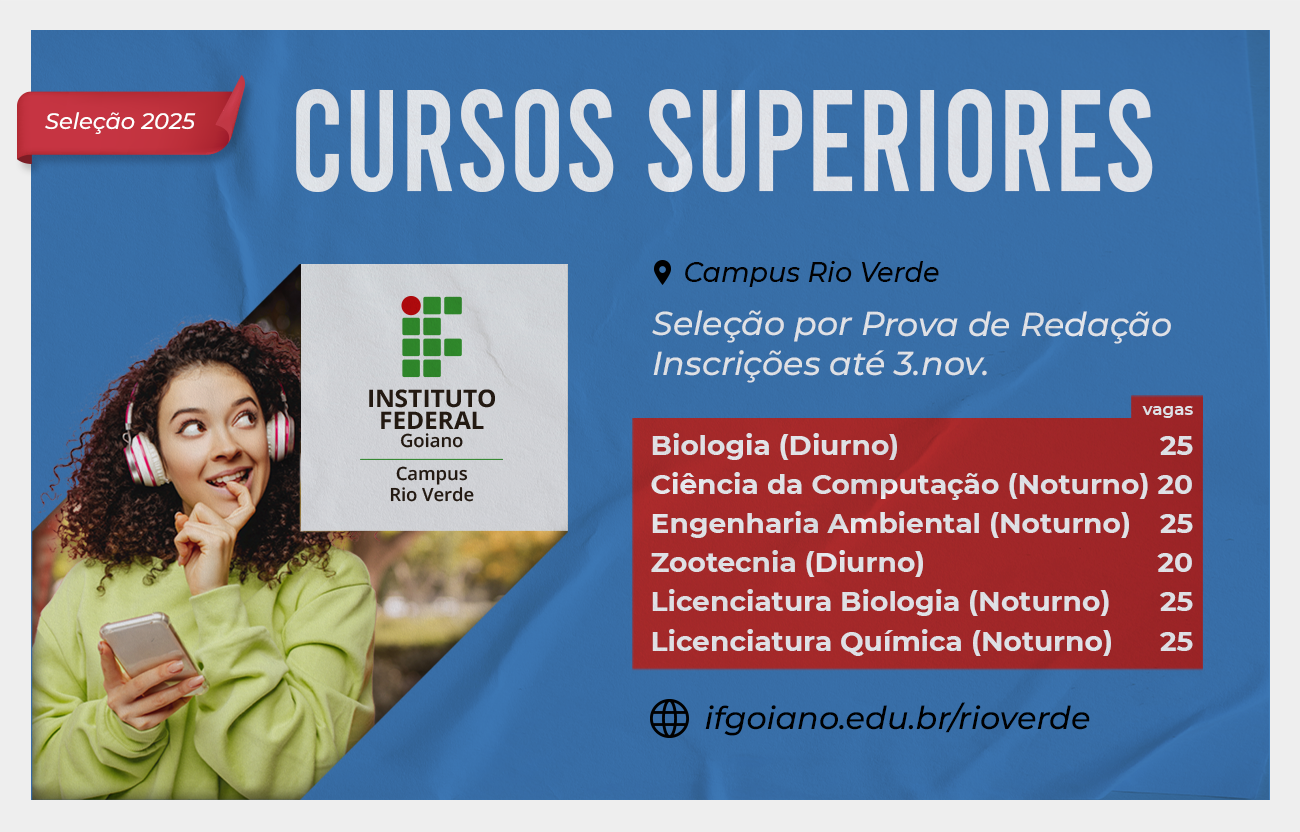 Seleção 2025

CURSOS SUPERIORES

INSTITUTO FEDERAL Goiano
Campus Rio Verde

Campus Rio Verde

Seleção por Prova de Redação
Inscrições até 3.nov.

| | vagas |
|---|---|
| Biologia (Diurno) | 25 |
| Ciência da Computação (Noturno) | 20 |
| Engenharia Ambiental (Noturno) | 25 |
| Zootecnia (Diurno) | 20 |
| Licenciatura Biologia (Noturno) | 25 |
| Licenciatura Química (Noturno) | 25 |

ifgoiano.edu.br/rioverde